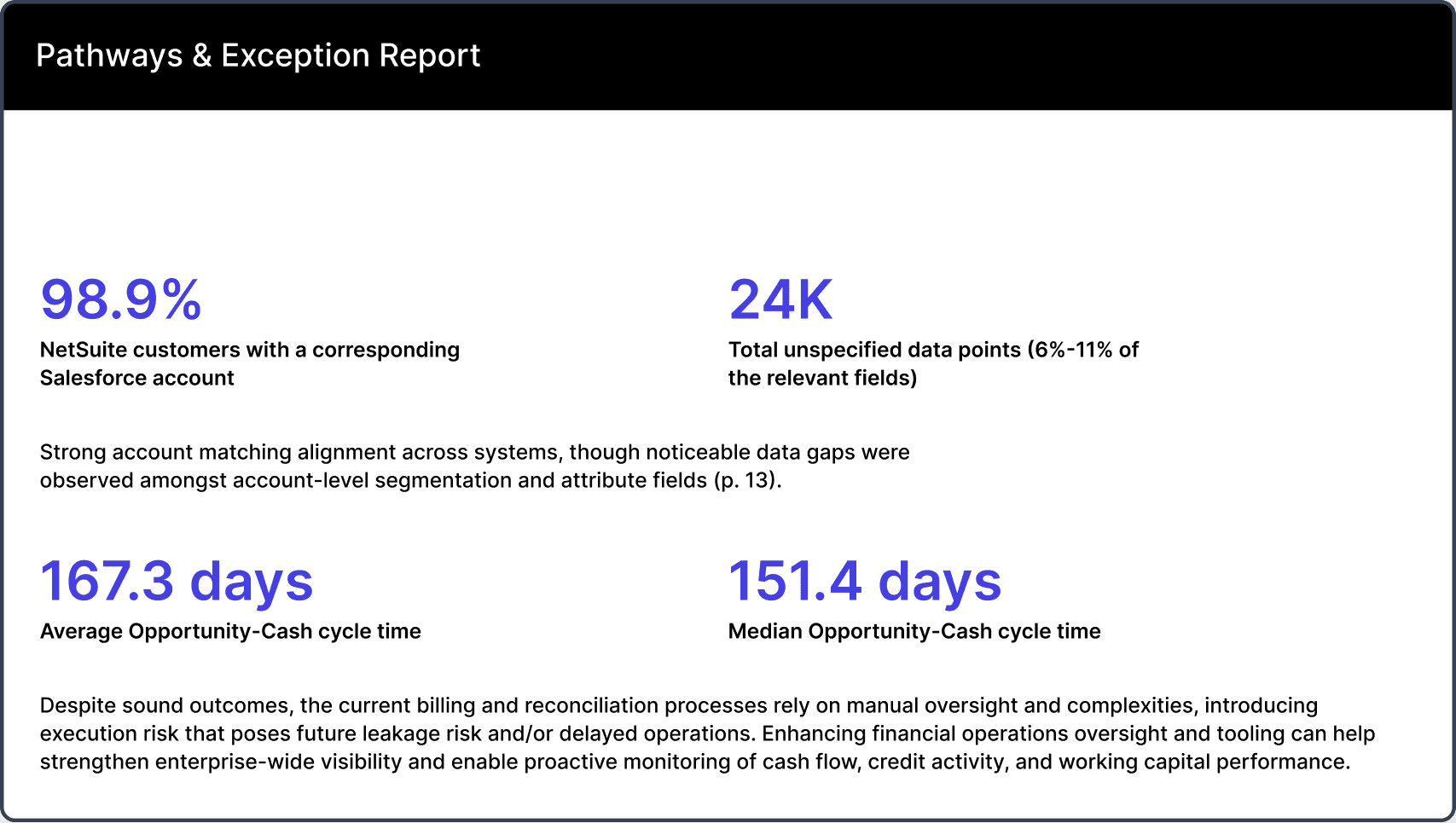 Pathways & Exception Report

98.9%
NetSuite customers with a corresponding Salesforce account

24K
Total unspecified data points (6%-11% of the relevant fields)

Strong account matching alignment across systems, though noticeable data gaps were observed amongst account-level segmentation and attribute fields (p. 13).

167.3 days
Average Opportunity-Cash cycle time

151.4 days
Median Opportunity-Cash cycle time

Despite sound outcomes, the current billing and reconciliation processes rely on manual oversight and complexities, introducing execution risk that poses future leakage risk and/or delayed operations. Enhancing financial operations oversight and tooling can help strengthen enterprise-wide visibility and enable proactive monitoring of cash flow, credit activity, and working capital performance.